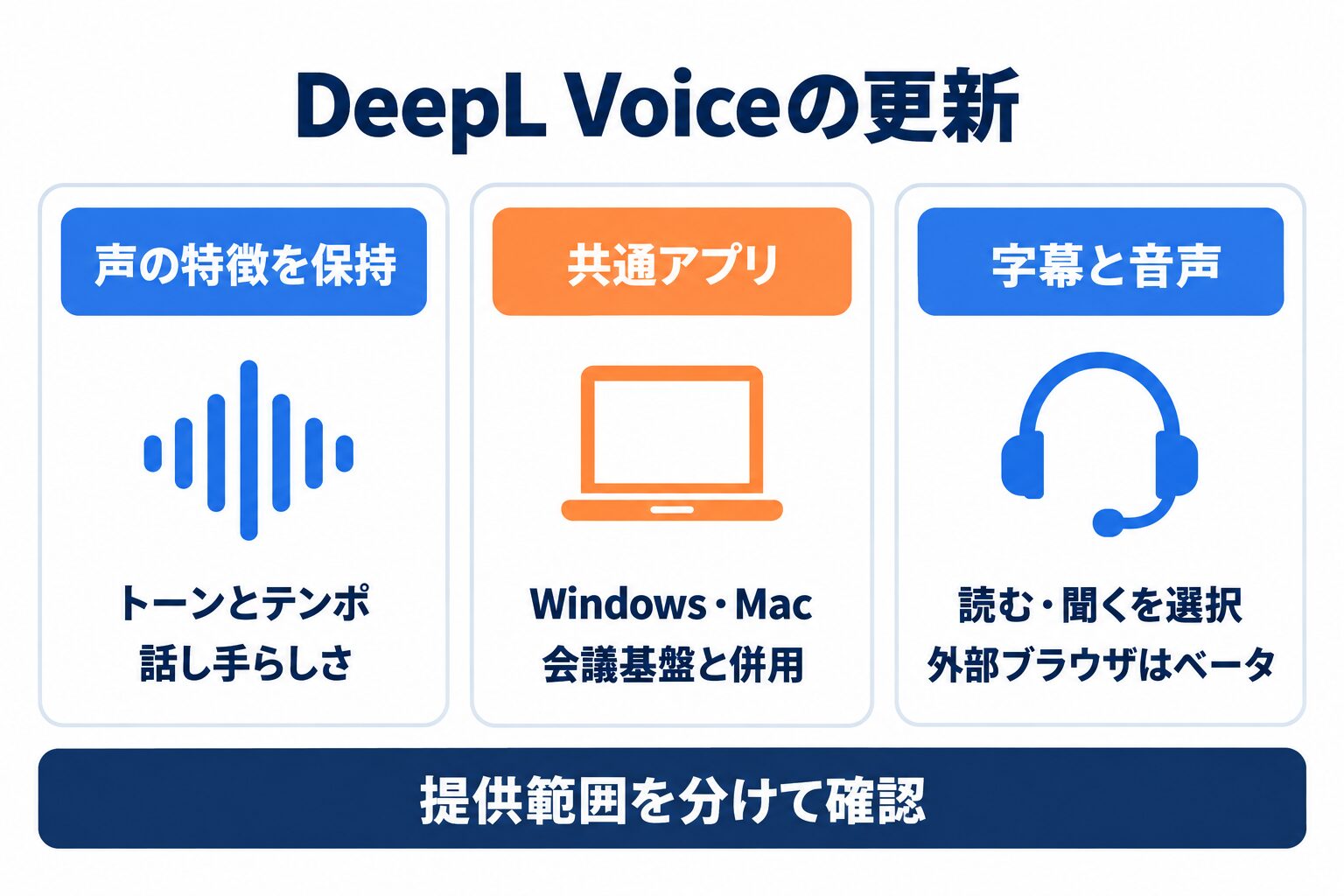 DeepL Voiceの更新

声の特徴を保持

トーンとテンポ
話し手らしさ

共通アプリ

Windows・Mac
会議基盤と併用

字幕と音声

読む・聞くを選択
外部ブラウザはベータ

提供範囲を分けて確認